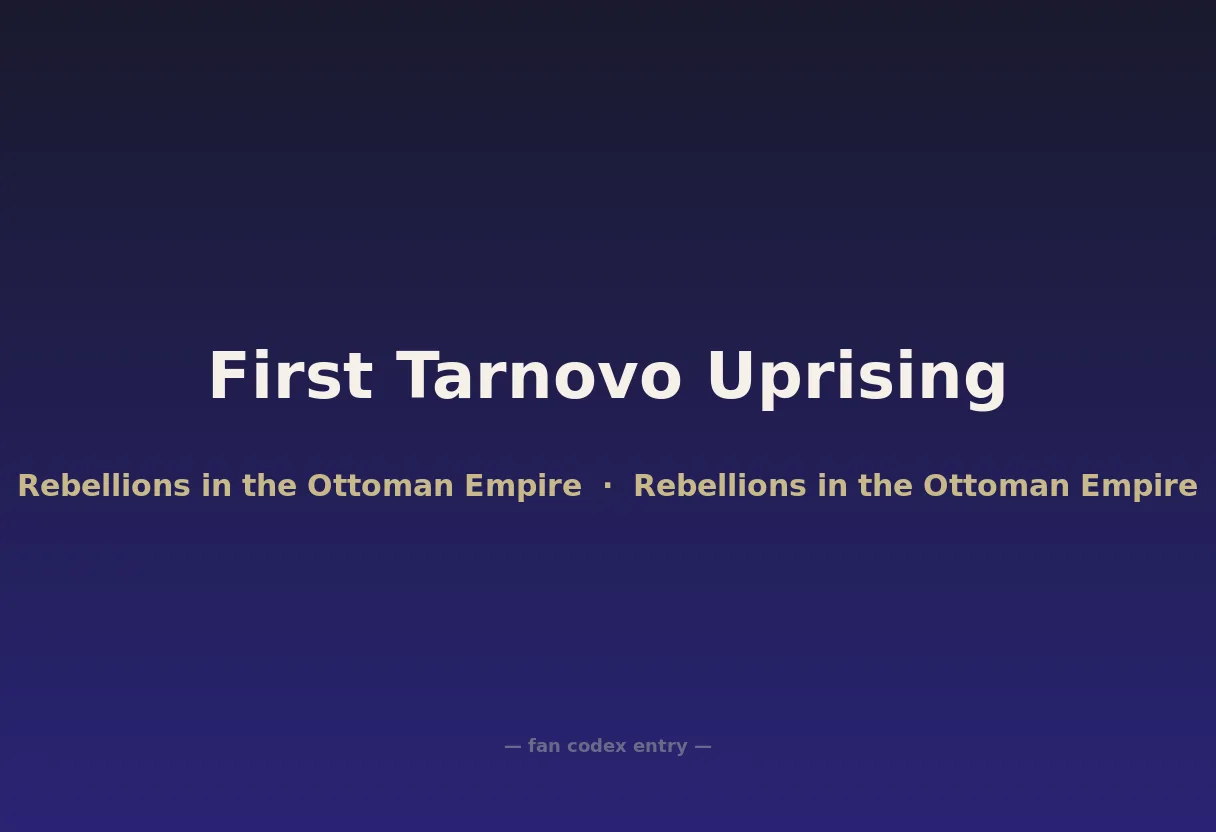 First Tarnovo Uprising

Rebellions in the Ottoman Empire · Rebellions in the Ottoman Empire

— fan codex entry —